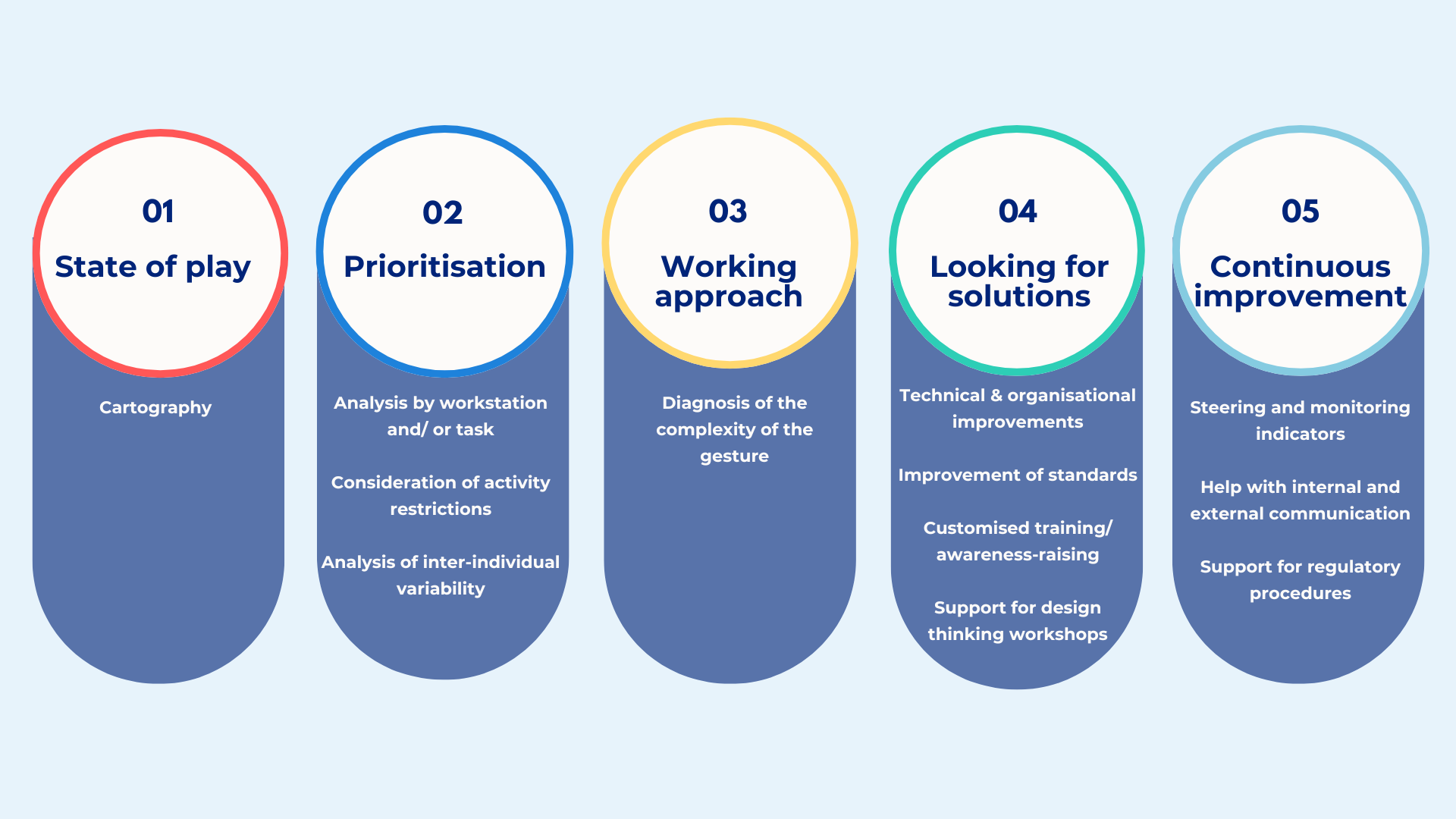 01
State of play

Cartography

02
Prioritisation

Analysis by workstation and/ or task

Consideration of activity restrictions

Analysis of inter-individual variability

03
Working approach

Diagnosis of the complexity of the gesture

04
Looking for solutions

Technical & organisational improvements

Improvement of standards

Customised training/ awareness-raising

Support for design thinking workshops

05
Continuous improvement

Steering and monitoring indicators

Help with internal and external communication

Support for regulatory procedures